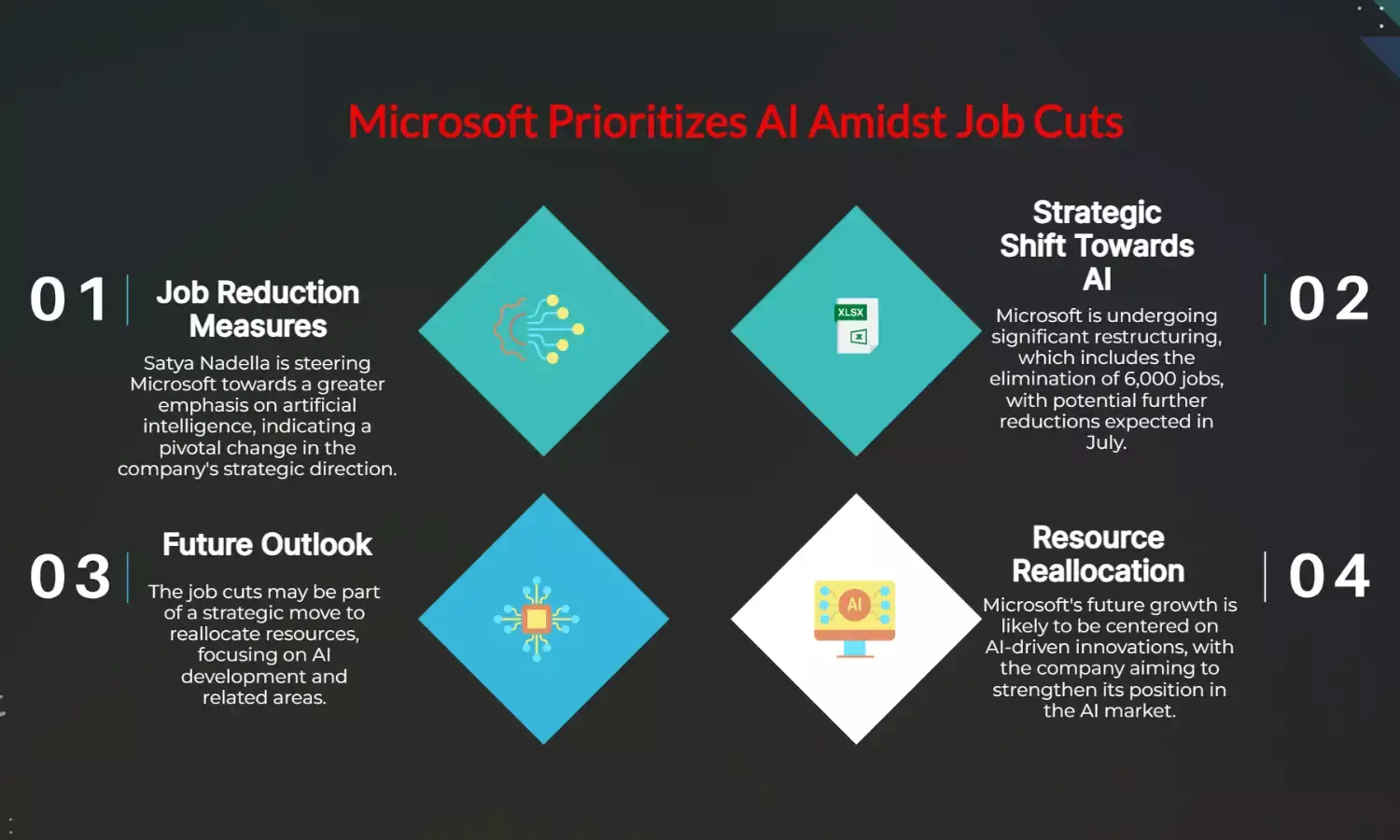 Microsoft Prioritizes AI Amidst Job Cuts

01

Job Reduction Measures

Satya Nadella is steering Microsoft towards a greater emphasis on artificial intelligence, indicating a pivotal change in the company's strategic direction.

XLSX

Strategic Shift Towards AI

Microsoft is undergoing significant restructuring, which includes the elimination of 6,000 jobs, with potential further reductions expected in July.

02

03

Future Outlook

The job cuts may be part of a strategic move to reallocate resources, focusing on AI development and related areas.

AI

Resource Reallocation

Microsoft's future growth is likely to be centered on AI-driven innovations, with the company aiming to strengthen its position in the AI market.

04